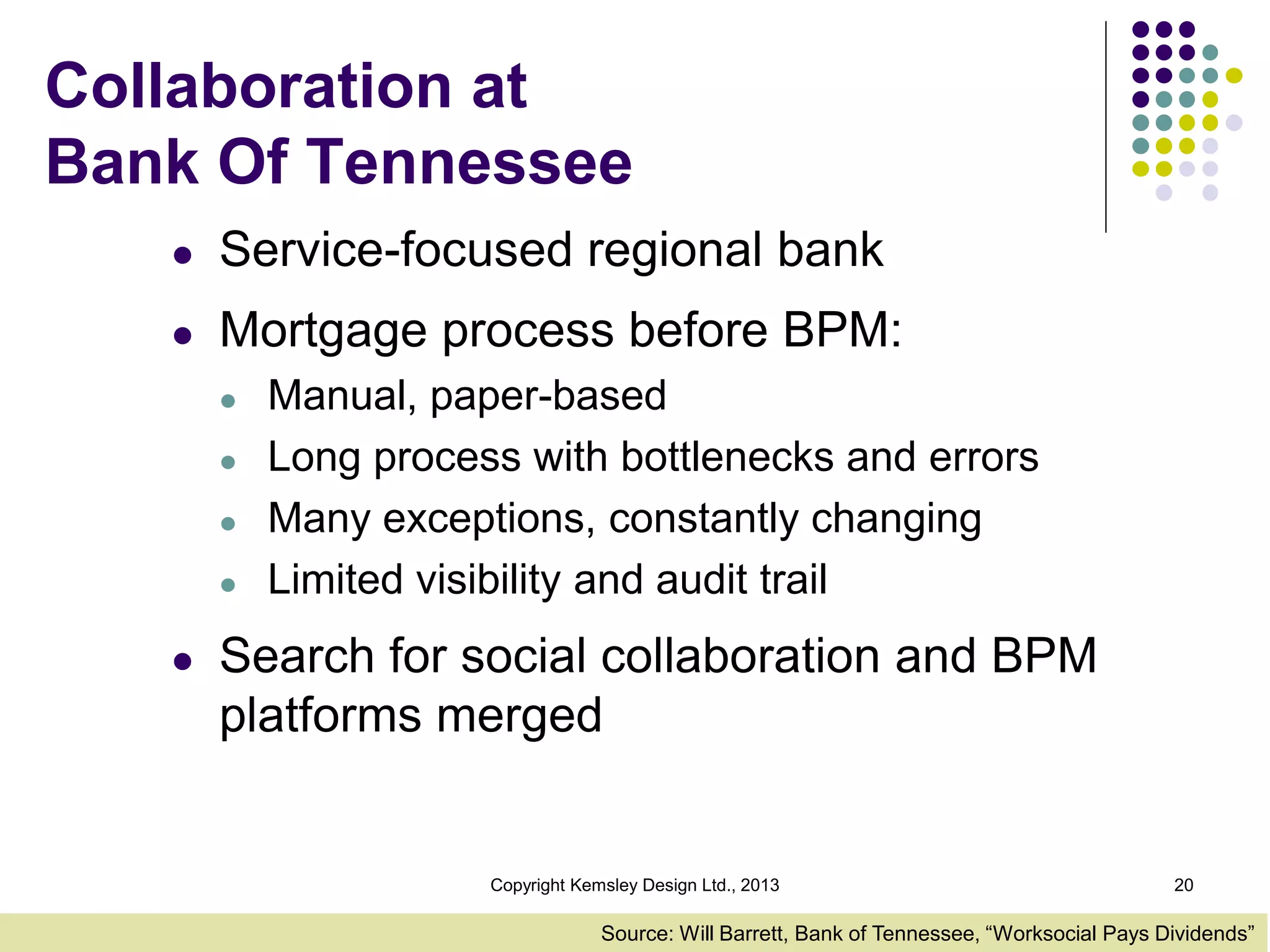 Collaboration at
Bank Of Tennessee

- Service-focused regional bank
- Mortgage process before BPM:
  - Manual, paper-based
  - Long process with bottlenecks and errors
  - Many exceptions, constantly changing
  - Limited visibility and audit trail
- Search for social collaboration and BPM platforms merged

Copyright Kemsley Design Ltd., 2013

20

Source: Will Barrett, Bank of Tennessee, “Worksocial Pays Dividends”